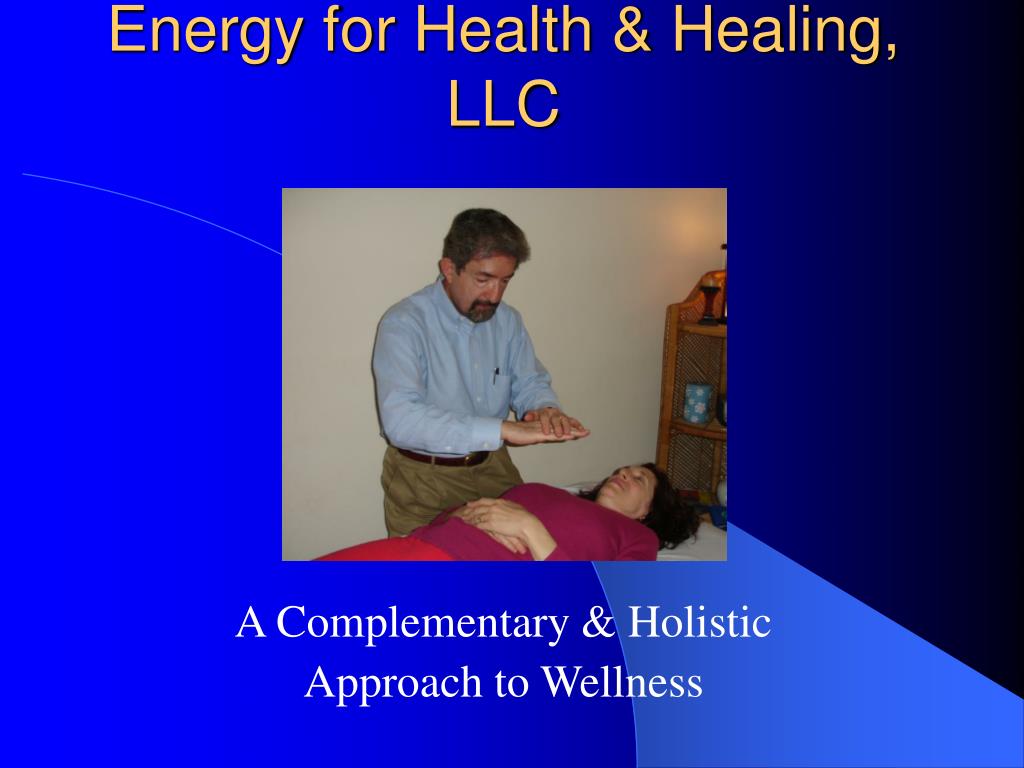 Energy for Health & Healing, LLC

A Complementary & Holistic Approach to Wellness